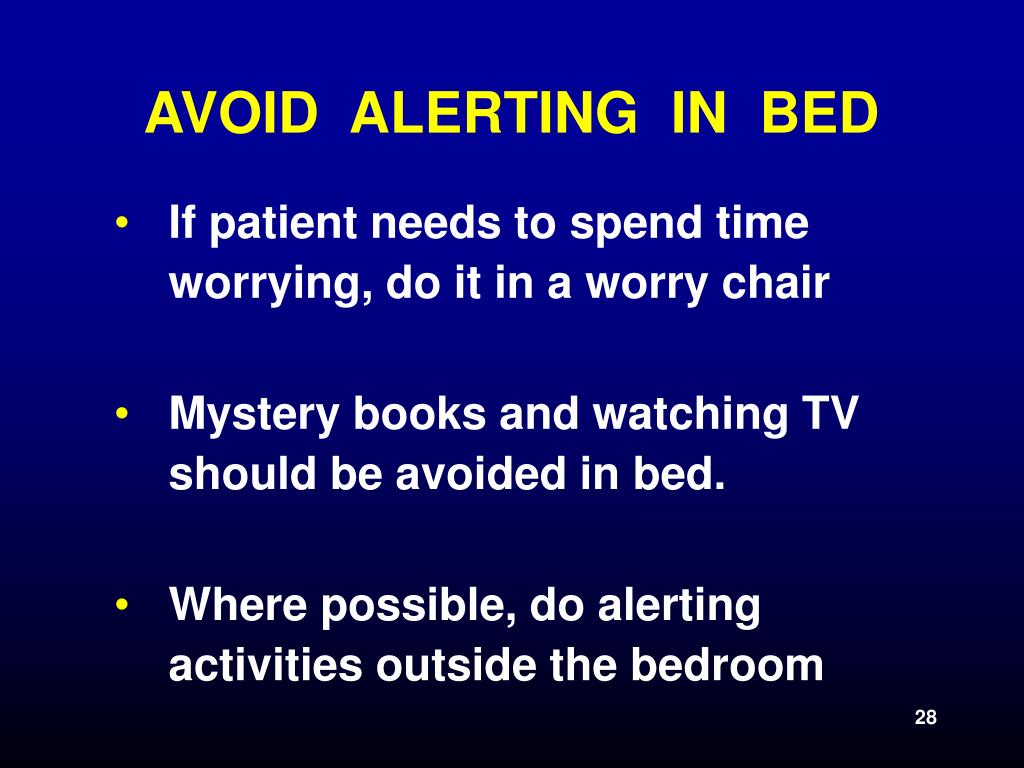 AVOID ALERTING IN BED

• If patient needs to spend time worrying, do it in a worry chair

• Mystery books and watching TV should be avoided in bed.

• Where possible, do alerting activities outside the bedroom

28